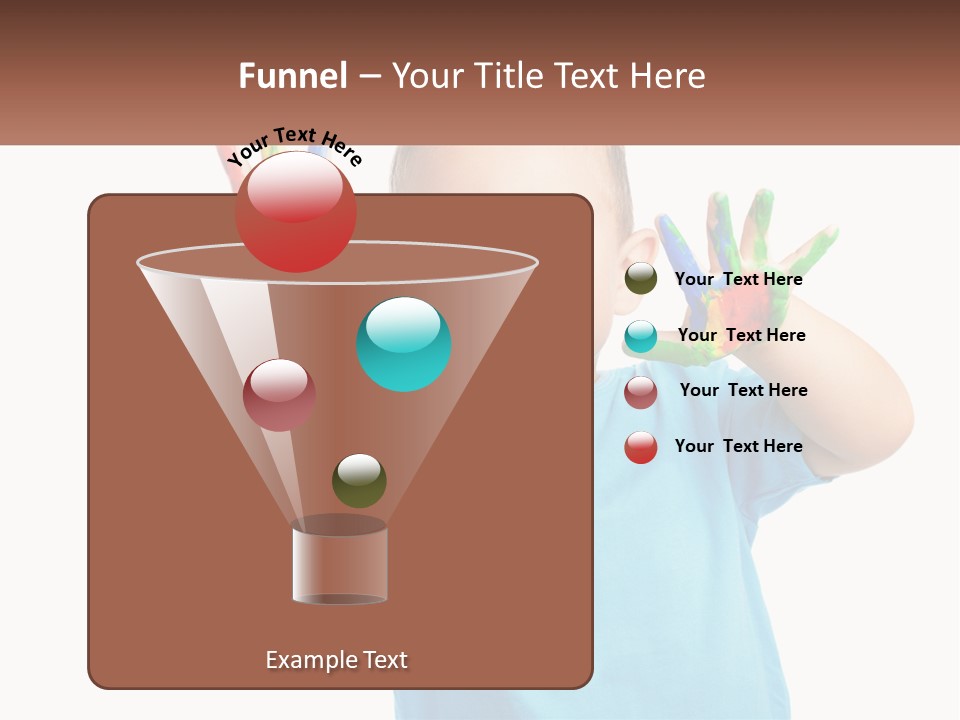 Funnel – Your Title Text Here

Your Text Here

Your Text Here

Your Text Here

Your Text Here

Your Text Here

Example Text